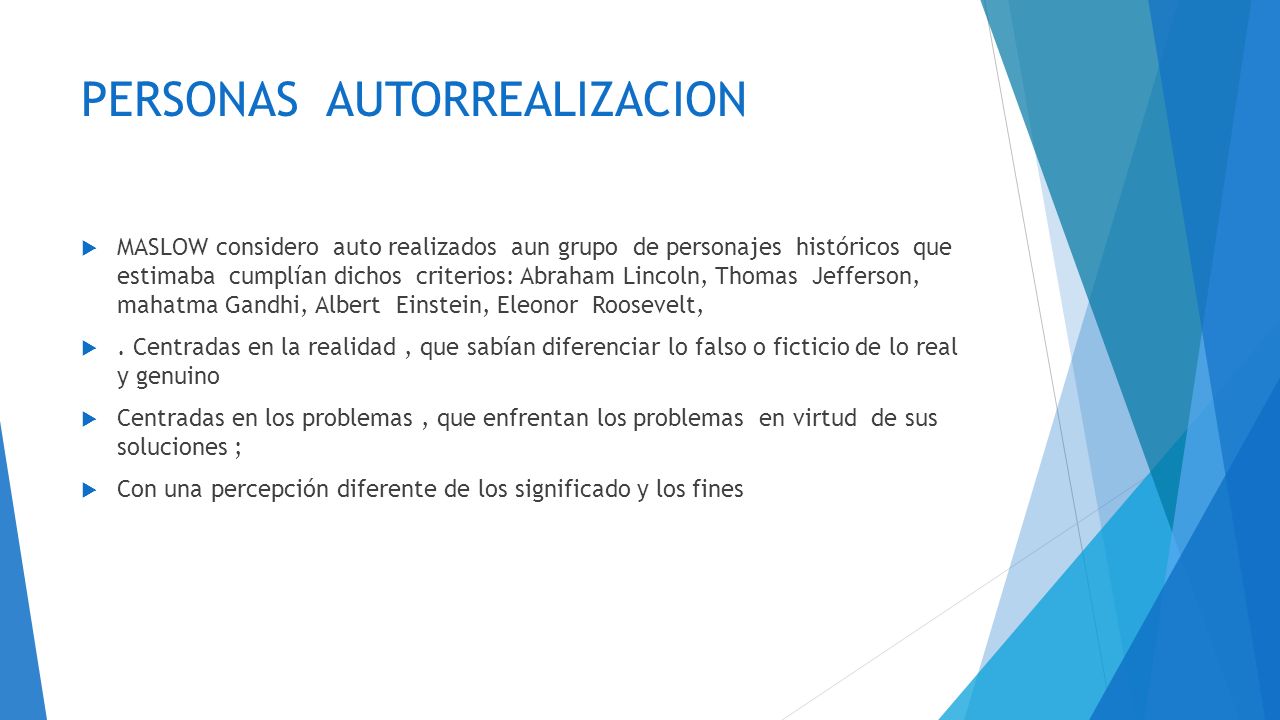 PERSONAS AUTORREALIZACION

MASLOW considero auto realizados aun grupo de personajes históricos que estimaba cumplían dichos criterios: Abraham Lincoln, Thomas Jefferson, mahatma Gandhi, Albert Einstein, Eleonor Roosevelt,

. Centradas en la realidad , que sabían diferenciar lo falso o ficticio de lo real y genuino

Centradas en los problemas , que enfrentan los problemas en virtud de sus soluciones ;

Con una percepción diferente de los significado y los fines